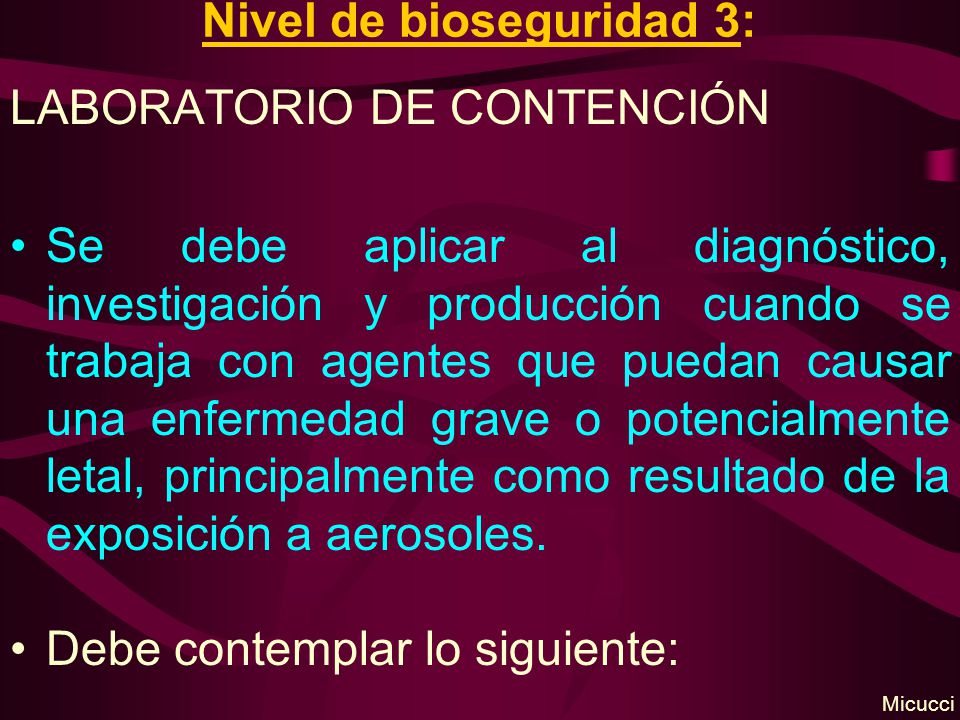 Nivel de bioseguridad 3:

LABORATORIO DE CONTENCIÓN

• Se debe aplicar al diagnóstico, investigación y producción cuando se trabaja con agentes que puedan causar una enfermedad grave o potencialmente letal, principalmente como resultado de la exposición a aerosoles.

• Debe contemplar lo siguiente:

Micucci